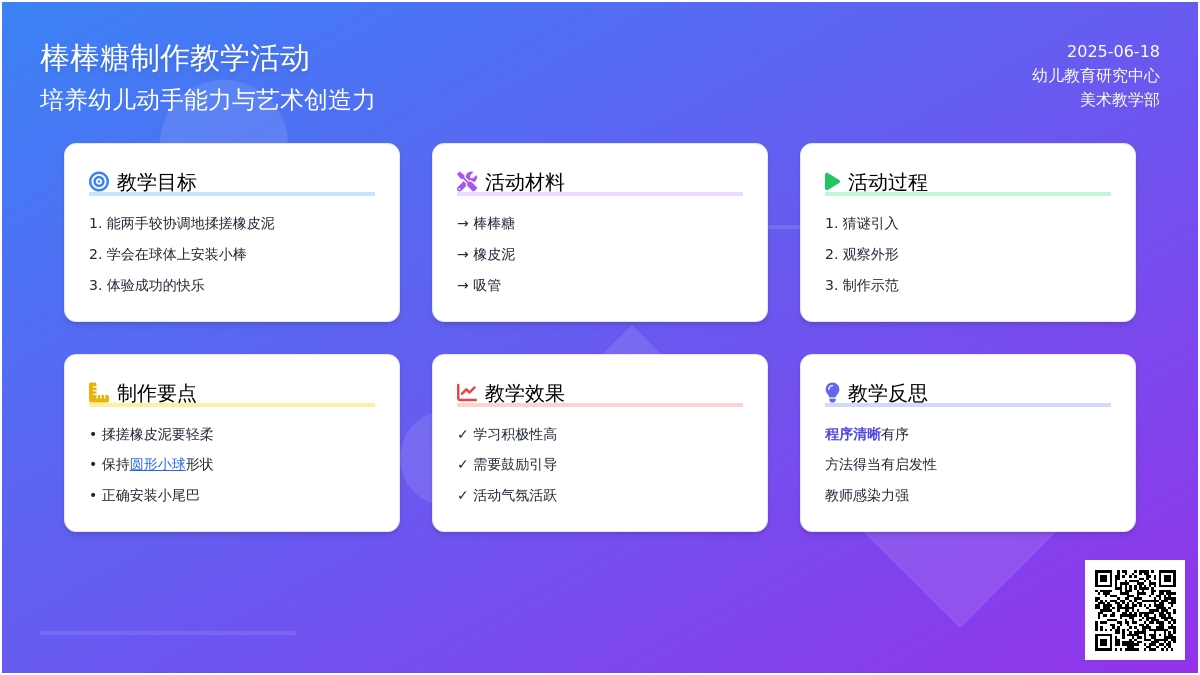 棒棒糖制作教学活动
培养幼儿动手能力与艺术创造力

2025-06-18
幼儿教育研究中心
美术教学部

教学目标
1. 能两手较协调地揉搓橡皮泥
2. 学会在球体上安装小棒
3. 体验成功的快乐

活动材料
→ 棒棒糖
→ 橡皮泥
→ 吸管

活动过程
1. 猜谜引入
2. 观察外形
3. 制作示范

制作要点
• 揉搓橡皮泥要轻柔
• 保持圆形小球形状
• 正确安装小尾巴

教学效果
✓ 学习积极性高
✓ 需要鼓励引导
✓ 活动气氛活跃

教学反思
程序清晰有序
方法得当有启发性
教师感染力强